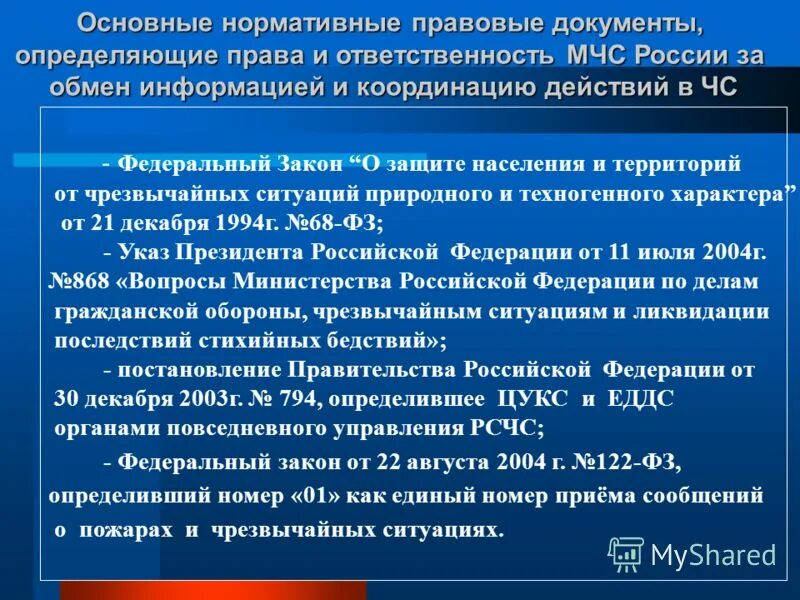 Основные нормативные правовые документы, определяющие права и ответственность МЧС России за обмен информацией и координацию действий в ЧС

- Федеральный Закон “О защите населения и территорий от чрезвычайных ситуаций природного и техногенного характера” от 21 декабря 1994г. №68-ФЗ;

- Указ Президента Российской Федерации от 11 июля 2004г. №868 «Вопросы Министерства Российской Федерации по делам гражданской обороны, чрезвычайным ситуациям и ликвидации последствий стихийных бедствий»;

- постановление Правительства Российской Федерации от 30 декабря 2003г. № 794, определившее ЦУКС и ЕДДС органами повседневного управления РСЧС;

- Федеральный закон от 22 августа 2004 г. №122-ФЗ, определивший номер «01» как единый номер приёма сообщений о пожарах и чрезвычайных ситуациях.

MyShared